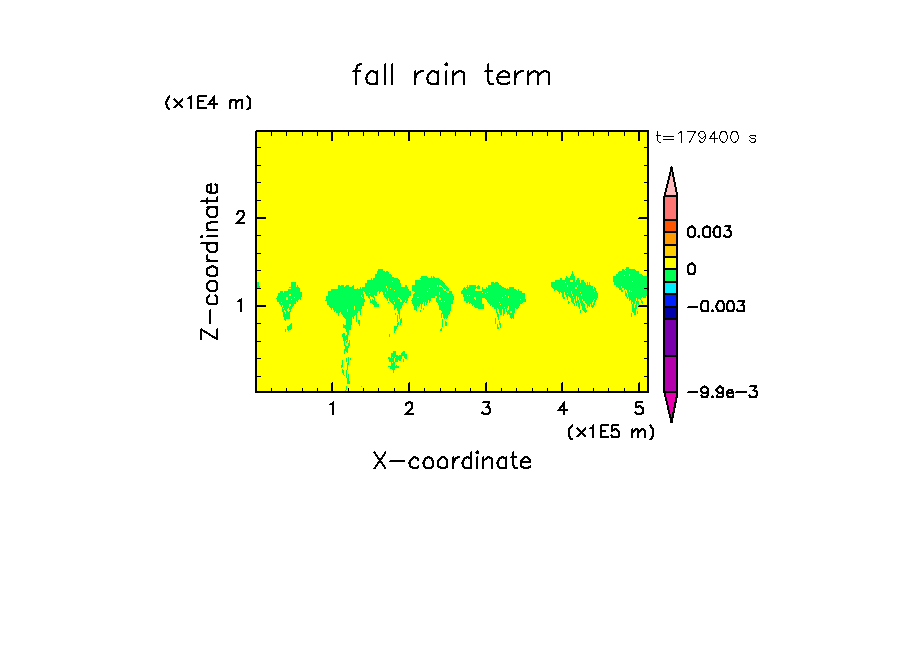 fall rain term

(x1E4 m)

t=179400 s

Z-coordinate

2

1

0.003

0

−0.003

−9.9e−3

1 2 3 4 5

(x1E5 m)

X-coordinate